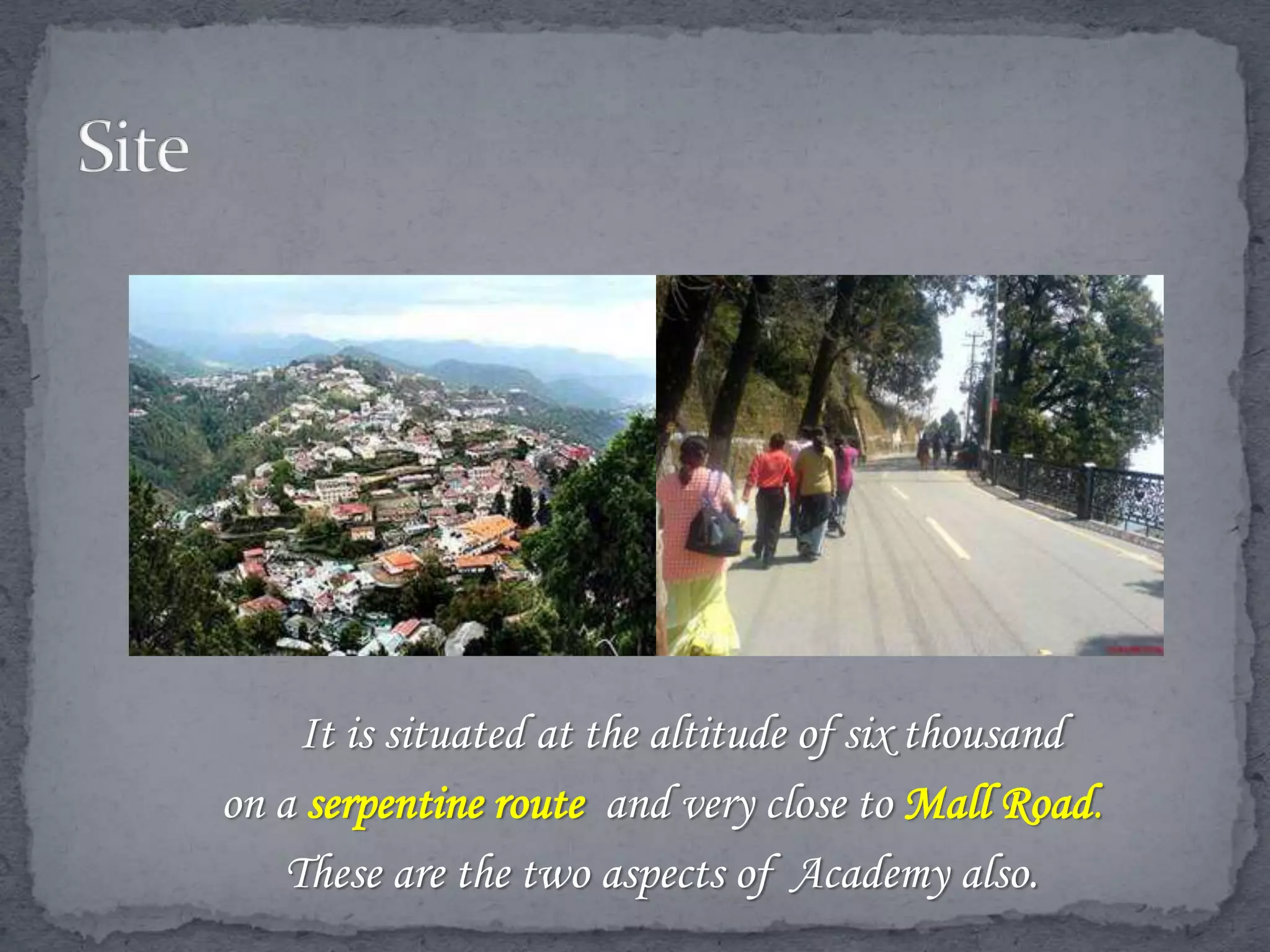 Site

It is situated at the altitude of six thousand on a serpentine route and very close to Mall Road. These are the two aspects of Academy also.